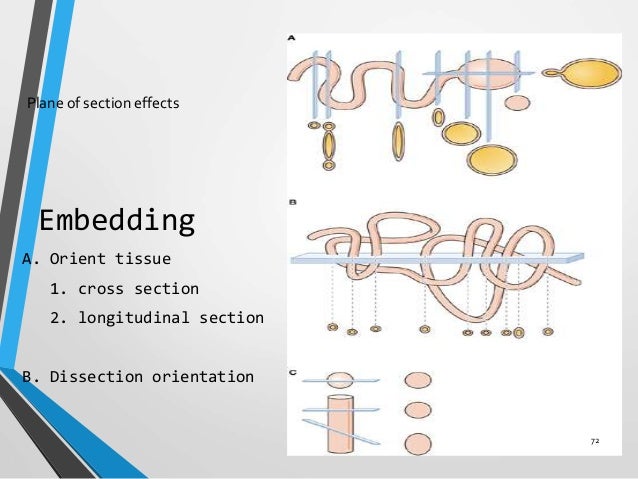 Plane of section effects

Embedding

A. Orient tissue

1. cross section

2. longitudinal section

B. Dissection orientation

A

B

C

72